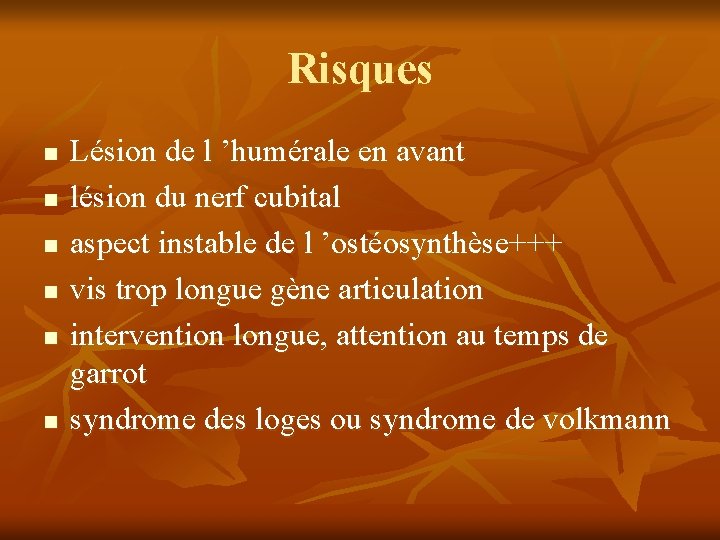 Risques

- Lésion de l ’humérale en avant
- lésion du nerf cubital
- aspect instable de l ’ostéosynthèse+++
- vis trop longue gène articulation
- intervention longue, attention au temps de garrot
- syndrome des loges ou syndrome de volkmann